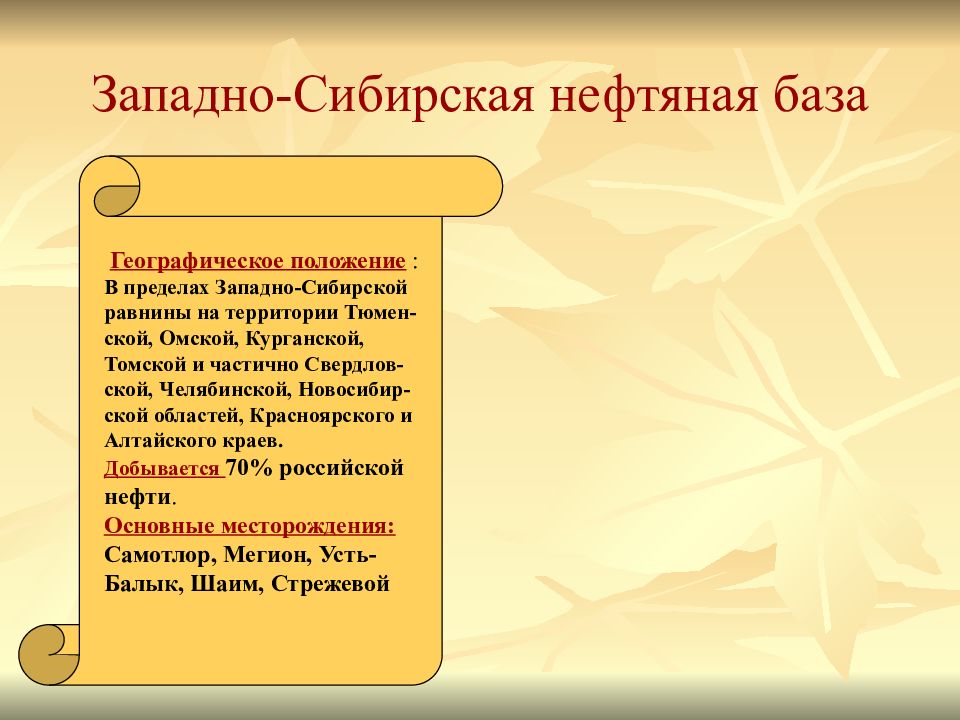 Западно-Сибирская нефтяная база

Географическое положение : В пределах Западно-Сибирской равнины на территории Тюменской, Омской, Курганской, Томской и частично Свердловской, Челябинской, Новосибирской областей, Красноярского и Алтайского краев.
Добывается 70% российской нефти.
Основные месторождения: Самотлор, Мегион, Усть-Балык, Шаим, Стрежевой